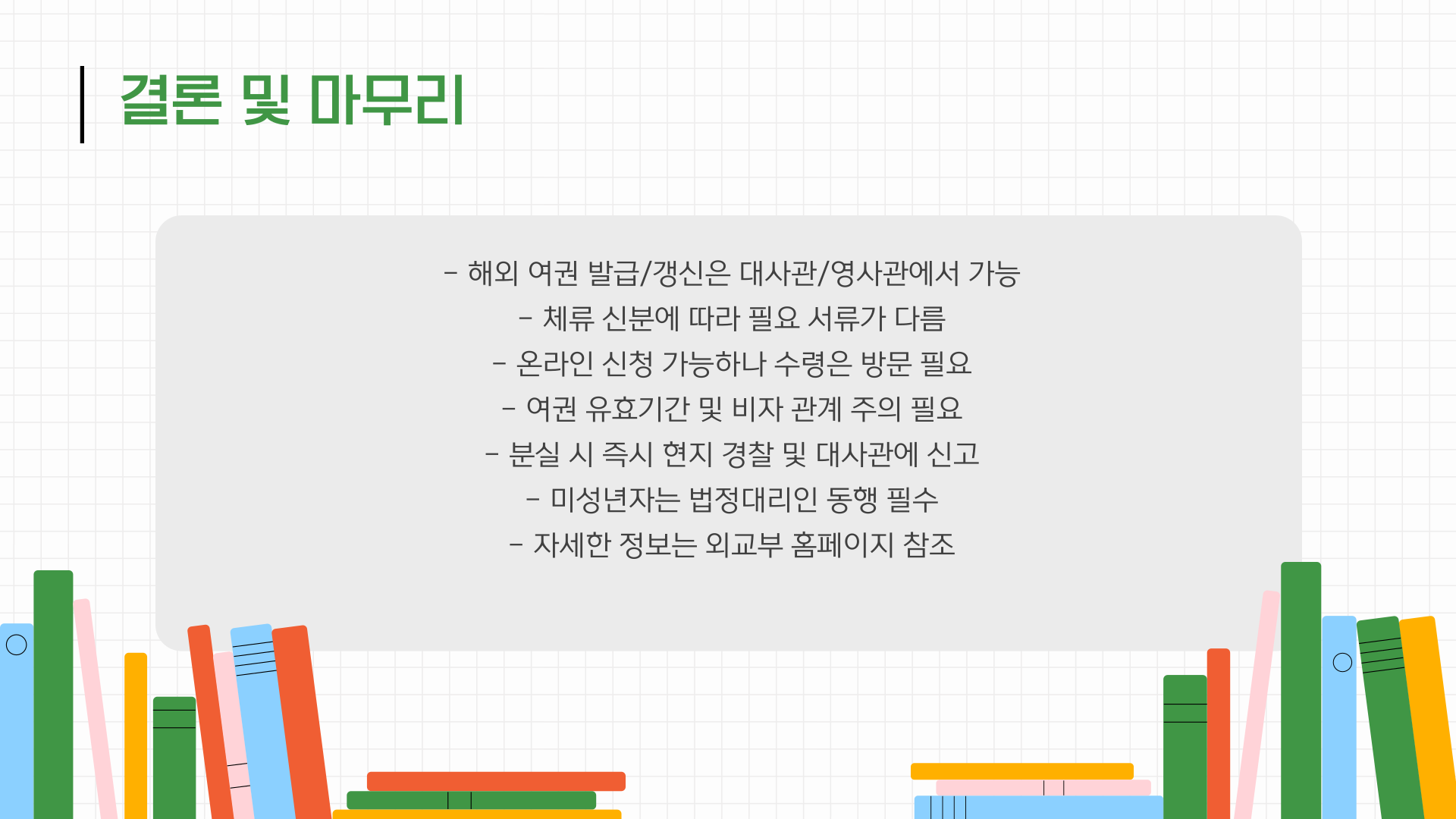 결론 및 마무리

- 해외 여권 발급/갱신은 대사관/영사관에서 가능
- 체류 신분에 따라 필요 서류가 다름
- 온라인 신청 가능하나 수령은 방문 필요
- 여권 유효기간 및 비자 관계 주의 필요
- 분실 시 즉시 현지 경찰 및 대사관에 신고
- 미성년자는 법정대리인 동행 필수
- 자세한 정보는 외교부 홈페이지 참조